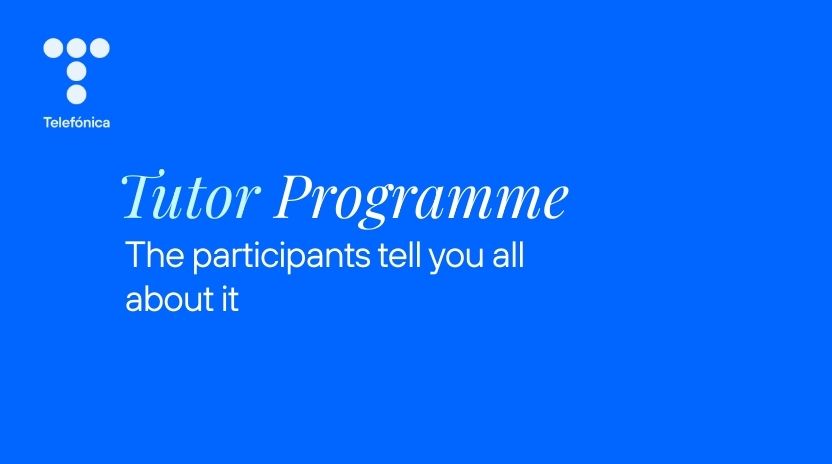 Telefónica

Tutor Programme

The participants tell you all about it